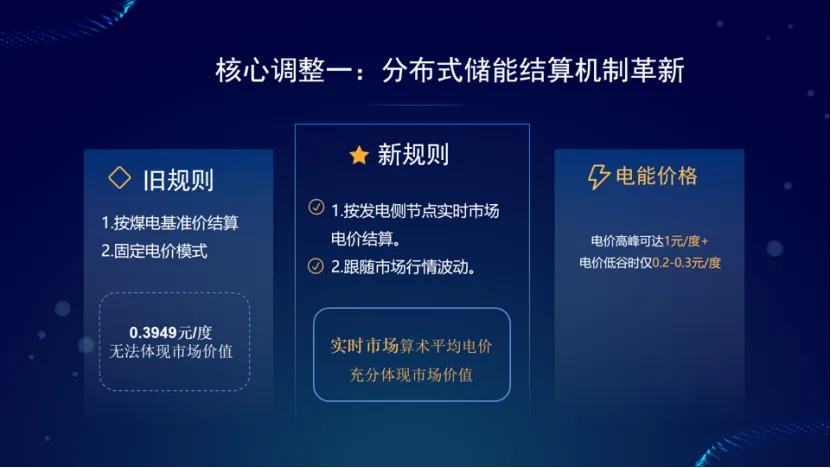 核心调整一：分布式储能结算机制革新

旧规则

1.按煤电基准价结算
2.固定电价模式

0.3949元/度
无法体现市场价值

新规则

1.按发电侧节点实时市场电价结算。
2.跟随市场行情波动。

实时市场算术平均电价
充分体现市场价值

电能价格

电价高峰可达1元/度+
电价低谷时仅0.2-0.3元/度